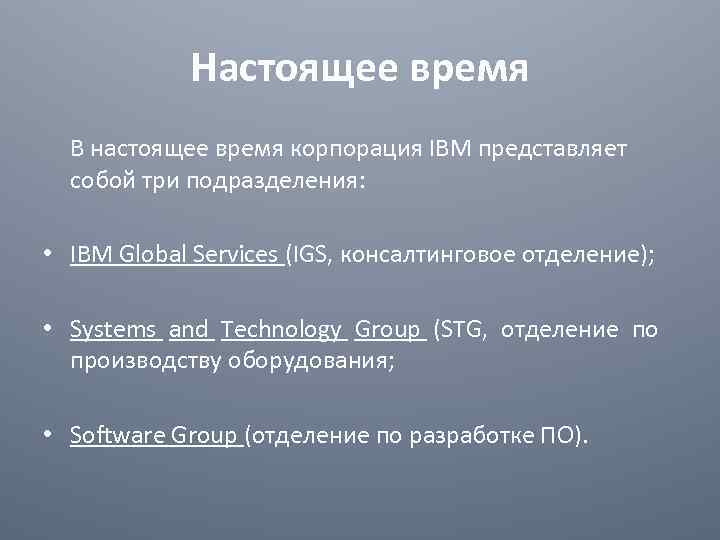 Настоящее время

В настоящее время корпорация IBM представляет собой три подразделения:

• IBM Global Services (IGS, консалтинговое отделение);

• Systems and Technology Group (STG, отделение по производству оборудования;

• Software Group (отделение по разработке ПО).